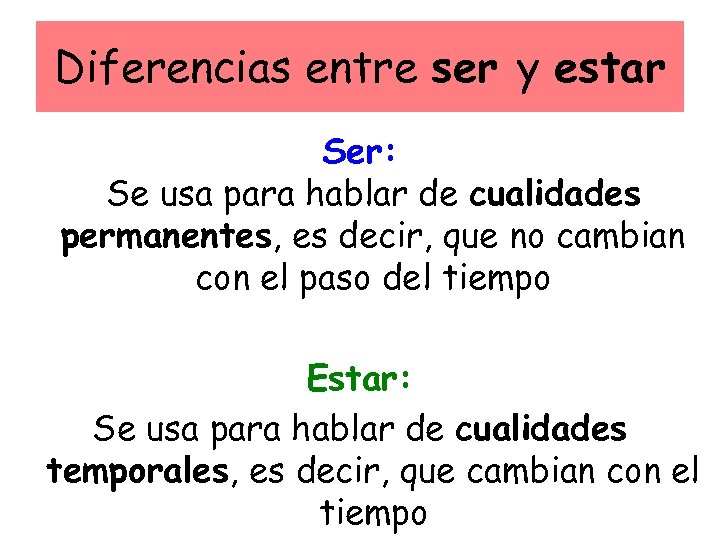 Diferencias entre ser y estar

Ser:
Se usa para hablar de cualidades permanentes, es decir, que no cambian con el paso del tiempo

Estar:
Se usa para hablar de cualidades temporales, es decir, que cambian con el tiempo